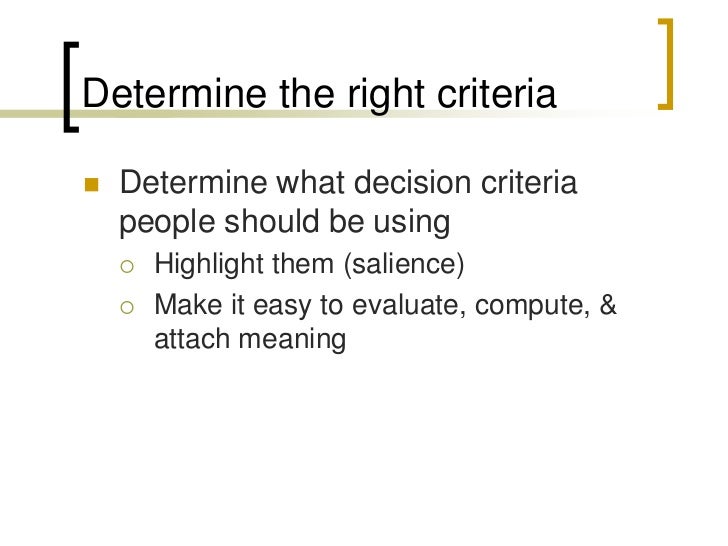 Determine the right criteria

Determine what decision criteria people should be using

Highlight them (salience)

Make it easy to evaluate, compute, & attach meaning